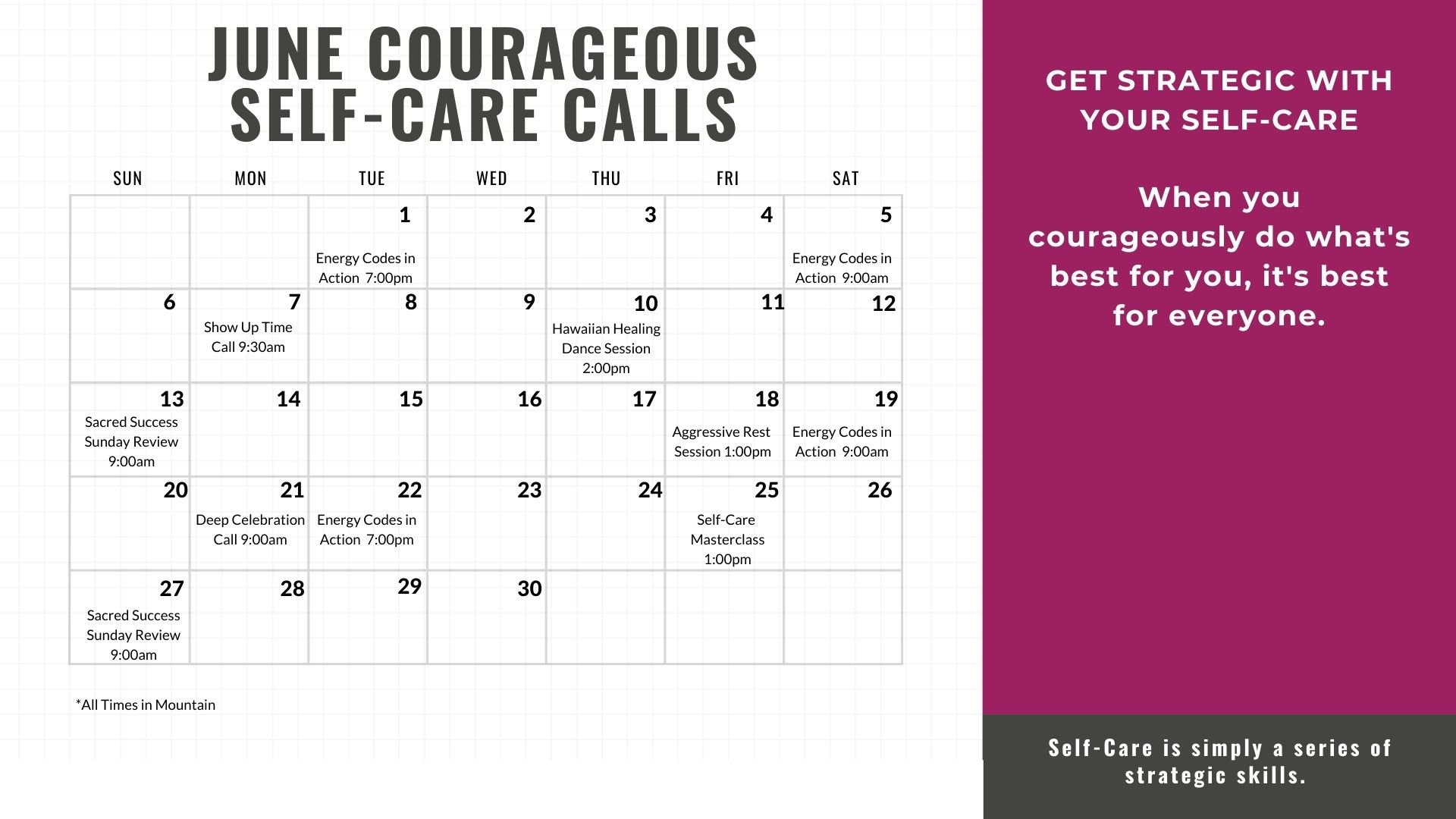 JUNE COURAGEOUS SELF-CARE CALLS

| SUN | MON | TUE | WED | THU | FRI | SAT |
|---|---|---|---|---|---|---|
| | | 1 Energy Codes in Action 7:00pm | 2 | 3 | 4 | 5 Energy Codes in Action 9:00am |
| 6 | 7 Show Up Time Call 9:30am | 8 | 9 | 10 Hawaiian Healing Dance Session 2:00pm | 11 | 12 |
| 13 Sacred Success Sunday Review 9:00am | 14 | 15 | 16 | 17 | 18 Aggressive Rest Session 1:00pm | 19 Energy Codes in Action 9:00am |
| 20 | 21 Deep Celebration Call 9:00am | 22 Energy Codes in Action 7:00pm | 23 | 24 | 25 Self-Care Masterclass 1:00pm | 26 |
| 27 Sacred Success Sunday Review 9:00am | 28 | 29 | 30 | | | |

*All Times in Mountain

GET STRATEGIC WITH YOUR SELF-CARE

When you courageously do what's best for you, it's best for everyone.

Self-Care is simply a series of strategic skills.